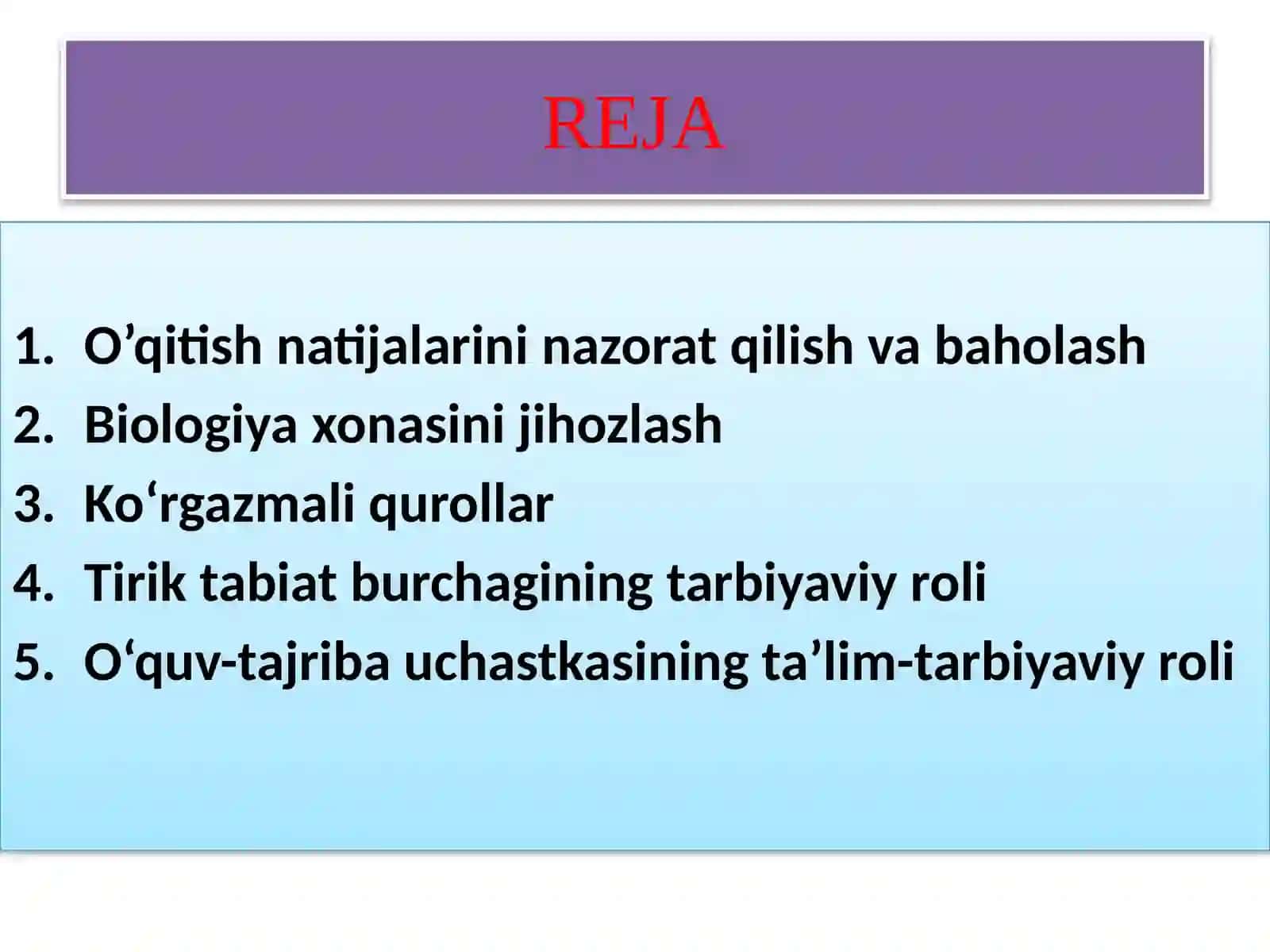 REJA

1. O’qitish natijalarini nazorat qilish va baholash
2. Biologiya xonasini jihozlash
3. Ko‘rgazmali qurollar
4. Tirik tabiat burchagining tarbiyaviy roli
5. O‘quv-tajriba uchastkasining ta’lim-tarbiyaviy roli